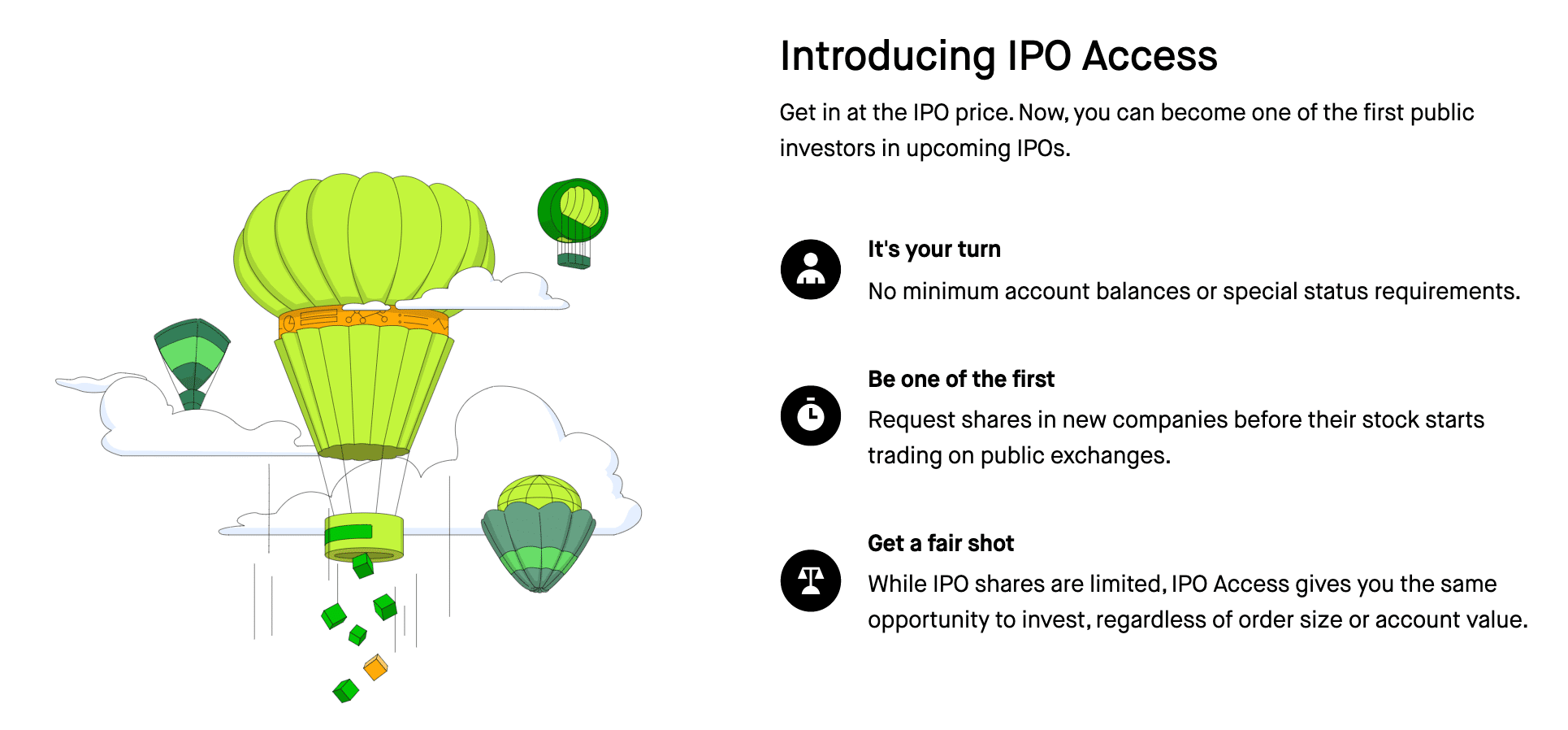 Introducing IPO Access

Get in at the IPO price. Now, you can become one of the first public investors in upcoming IPOs.

It's your turn

No minimum account balances or special status requirements.

Be one of the first

Request shares in new companies before their stock starts trading on public exchanges.

Get a fair shot

While IPO shares are limited, IPO Access gives you the same opportunity to invest, regardless of order size or account value.